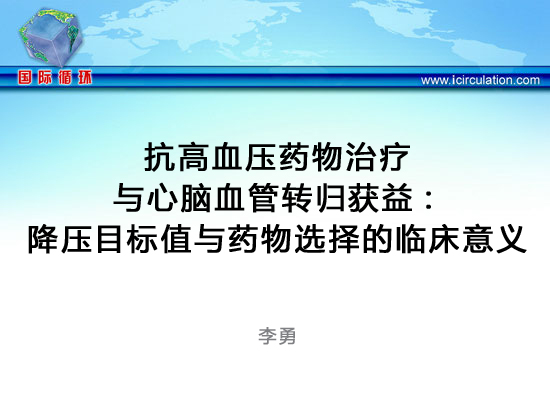 国际循环

www.icirculation.com

抗高血压药物治疗
与心脑血管转归获益：
降压目标值与药物选择的临床意义

李勇